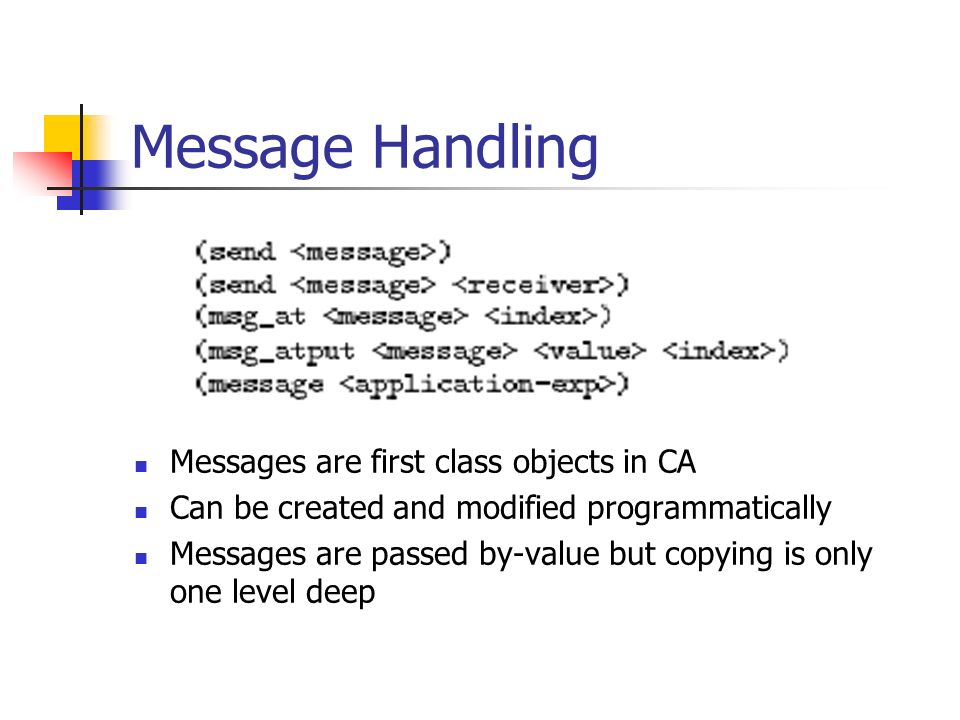 Message Handling

(send <message>)
(send <message> <receiver>)
(msg_at <message> <index>)
(msg_atput <message> <value> <index>)
(message <application-exp>)

- Messages are first class objects in CA
- Can be created and modified programmatically
- Messages are passed by-value but copying is only one level deep